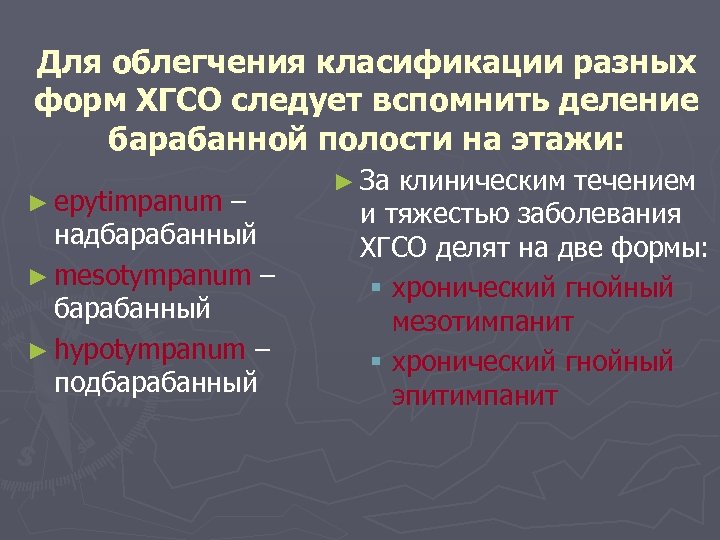 Для облегчения класификации разных форм ХГСО следует вспомнить деление барабанной полости на этажи:

► epytimpanum – надбарабанный
► mesotympanum – барабанный
► hypotympanum – подбарабанный

► За клиническим течением и тяжестью заболевания ХГСО делят на две формы:
▪ хронический гнойный мезотимпанит
▪ хронический гнойный эпитимпанит